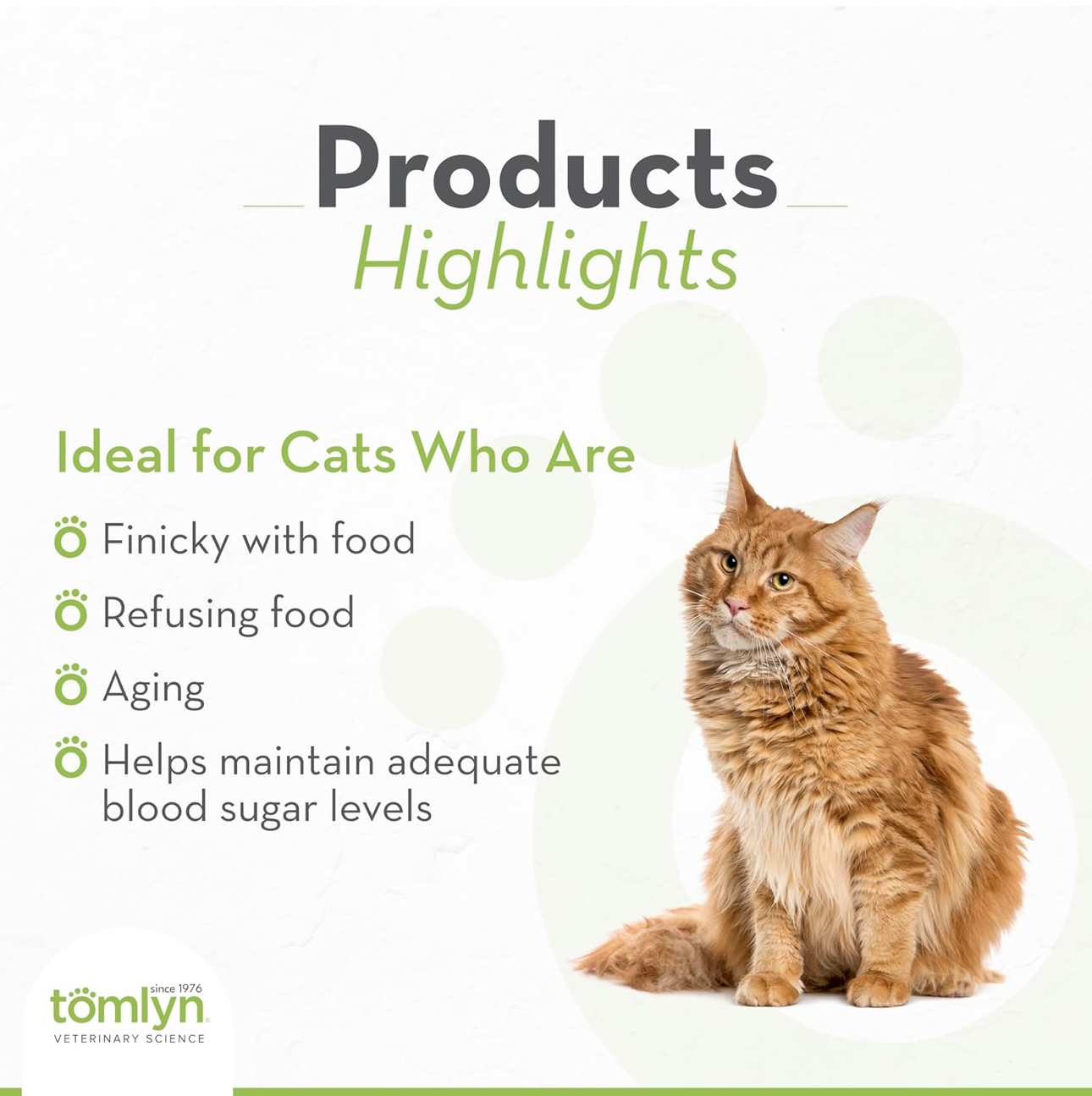 Products
Highlights

Ideal for Cats Who Are

Finicky with food

Refusing food

Aging

Helps maintain adequate blood sugar levels

since 1976
tomlyn
VETERINARY SCIENCE